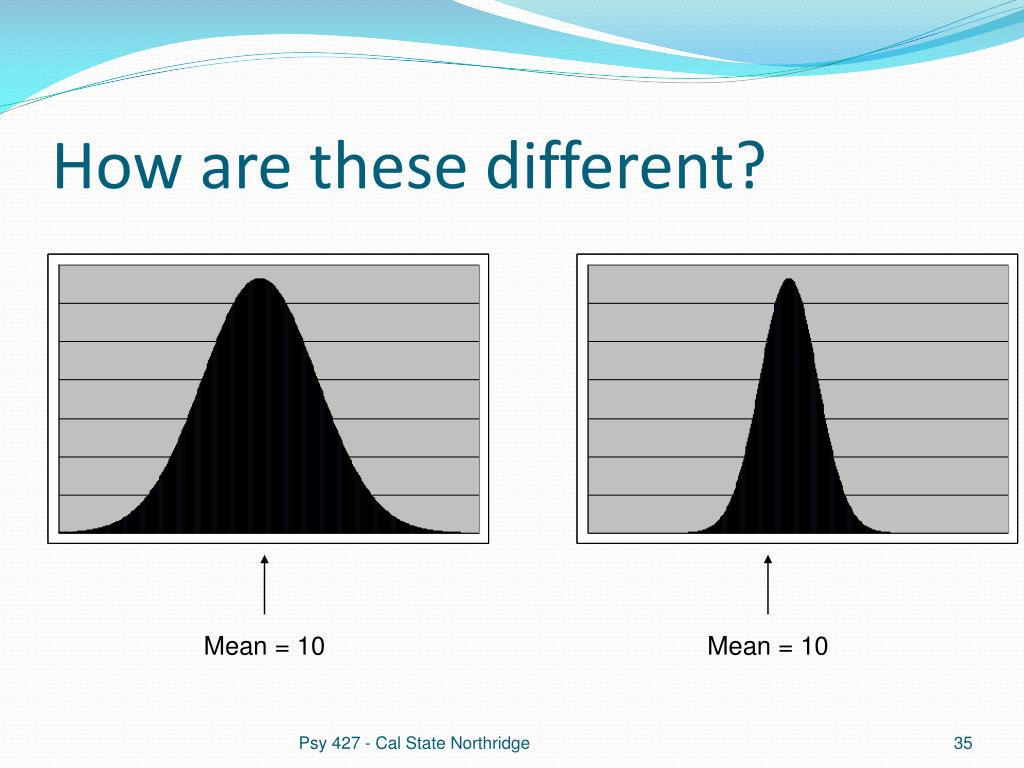 How are these different?

Mean = 10

Mean = 10

Psy 427 - Cal State Northridge

35